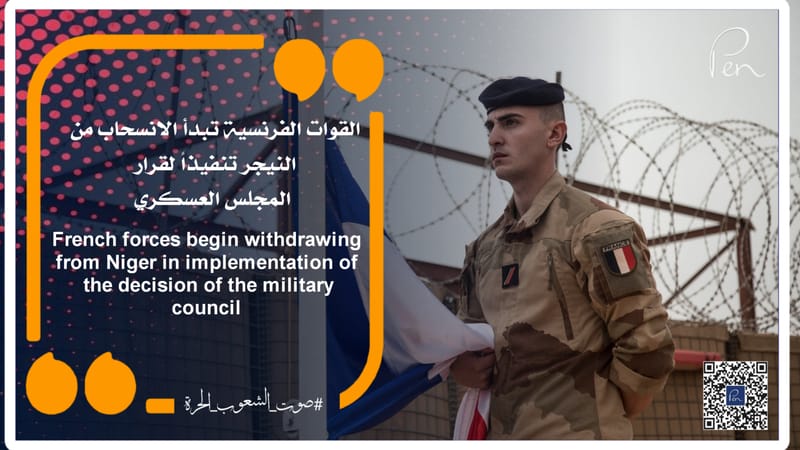 Pen

القوات الفرنسية تبدأ الانسحاب من النيجر تنفيذاً لقرار المجلس العسكري

French forces begin withdrawing from Niger in implementation of the decision of the military council

#صوت_الشعوب_الحرة

FRANCE

Pen